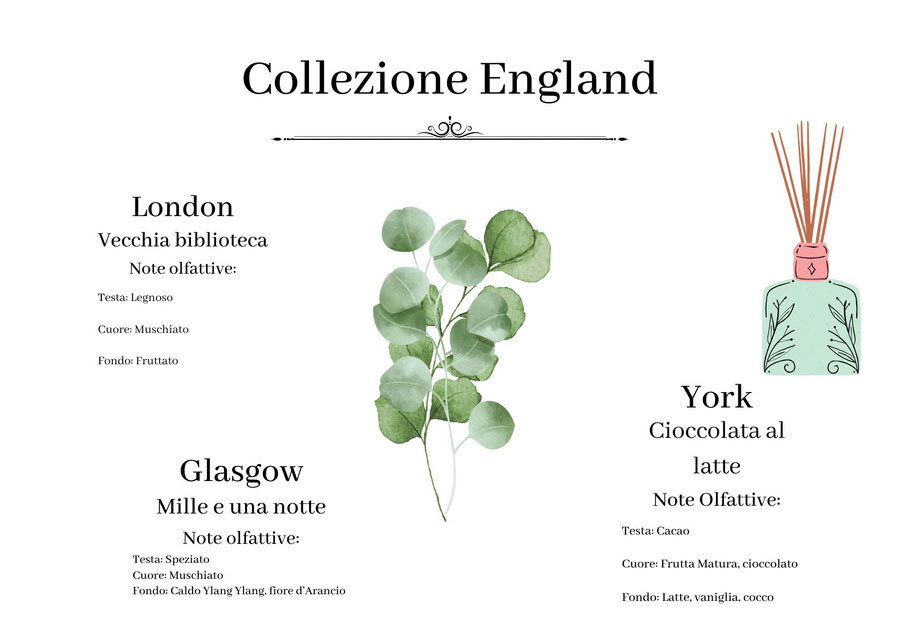 Collezione England

London
Vecchia biblioteca
Note olfattive:

Testa: Legnoso

Cuore: Muschiato

Fondo: Fruttato

Glasgow
Mille e una notte
Note olfattive:
Testa: Speziato
Cuore: Muschiato
Fondo: Caldo Ylang Ylang, fiore d'Arancio

York
Cioccolata al latte
Note Olfattive:

Testa: Cacao

Cuore: Frutta Matura, cioccolato

Fondo: Latte, vaniglia, cocco